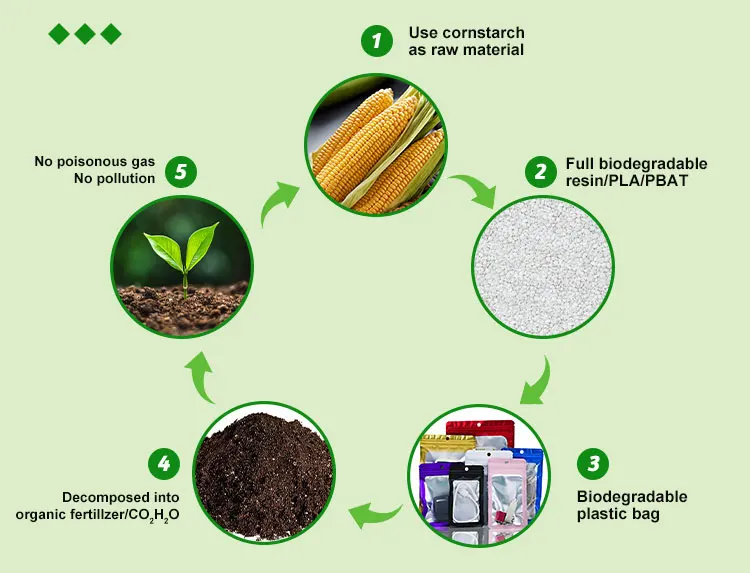 1 Use cornstarch as raw material

2 Full biodegradable resin/PLA/PBAT

3 Biodegradable plastic bag

4 Decomposed into organic fertillzer/$CO_2H_2O$

5 No poisonous gas No pollution